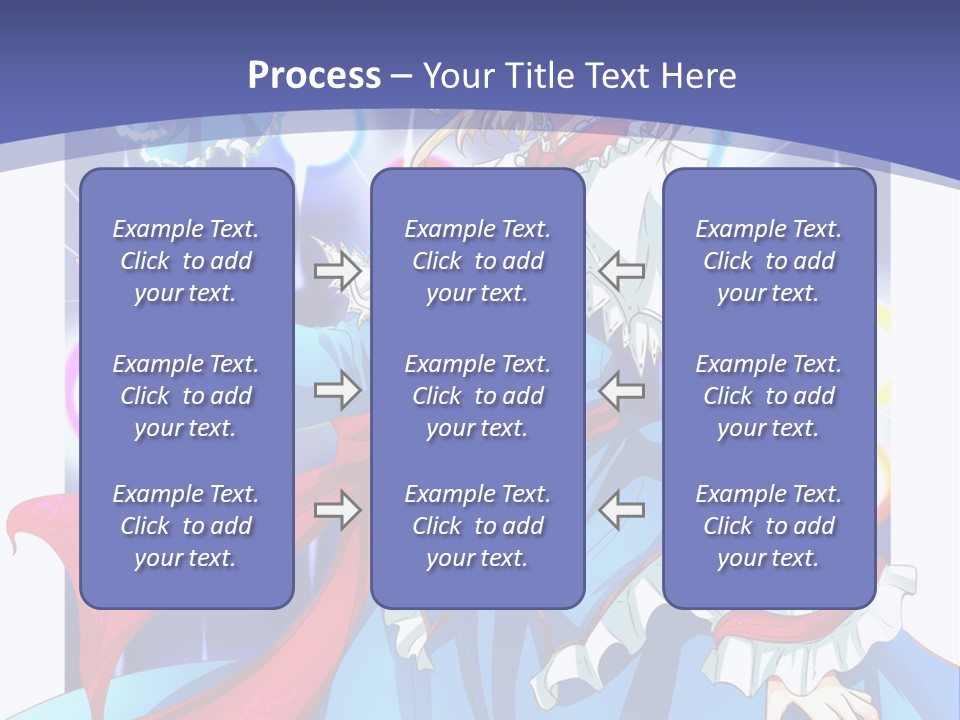 Process – Your Title Text Here

Example Text. Click to add your text.

Example Text. Click to add your text.

Example Text. Click to add your text.

Example Text. Click to add your text.

Example Text. Click to add your text.

Example Text. Click to add your text.

Example Text. Click to add your text.

Example Text. Click to add your text.

Example Text. Click to add your text.